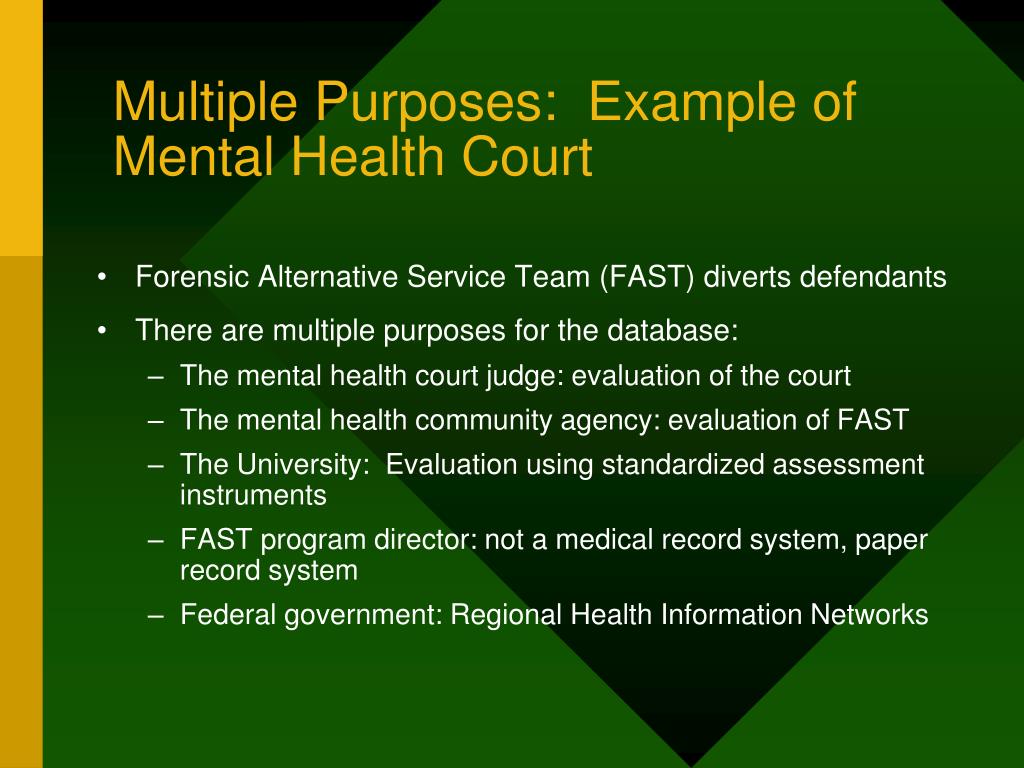 Multiple Purposes:  Example of Mental Health Court

• Forensic Alternative Service Team (FAST) diverts defendants
• There are multiple purposes for the database:
  – The mental health court judge: evaluation of the court
  – The mental health community agency: evaluation of FAST
  – The University:  Evaluation using standardized assessment instruments
  – FAST program director: not a medical record system, paper record system
  – Federal government: Regional Health Information Networks